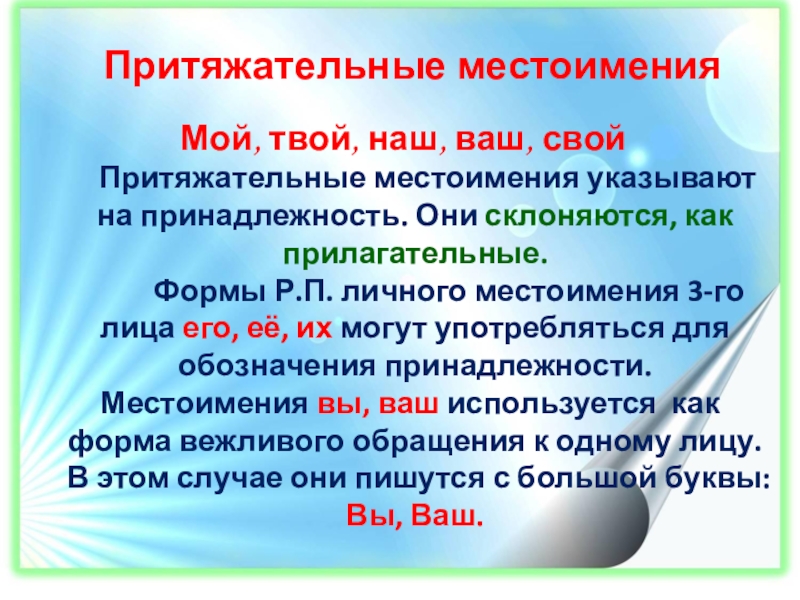 Притяжательные местоимения

Мой, твой, наш, ваш, свой

Притяжательные местоимения указывают на принадлежность. Они склоняются, как прилагательные.

Формы Р.П. личного местоимения 3-го лица его, её, их могут употребляться для обозначения принадлежности.

Местоимения вы, ваш используется как форма вежливого обращения к одному лицу. В этом случае они пишутся с большой буквы: Вы, Ваш.